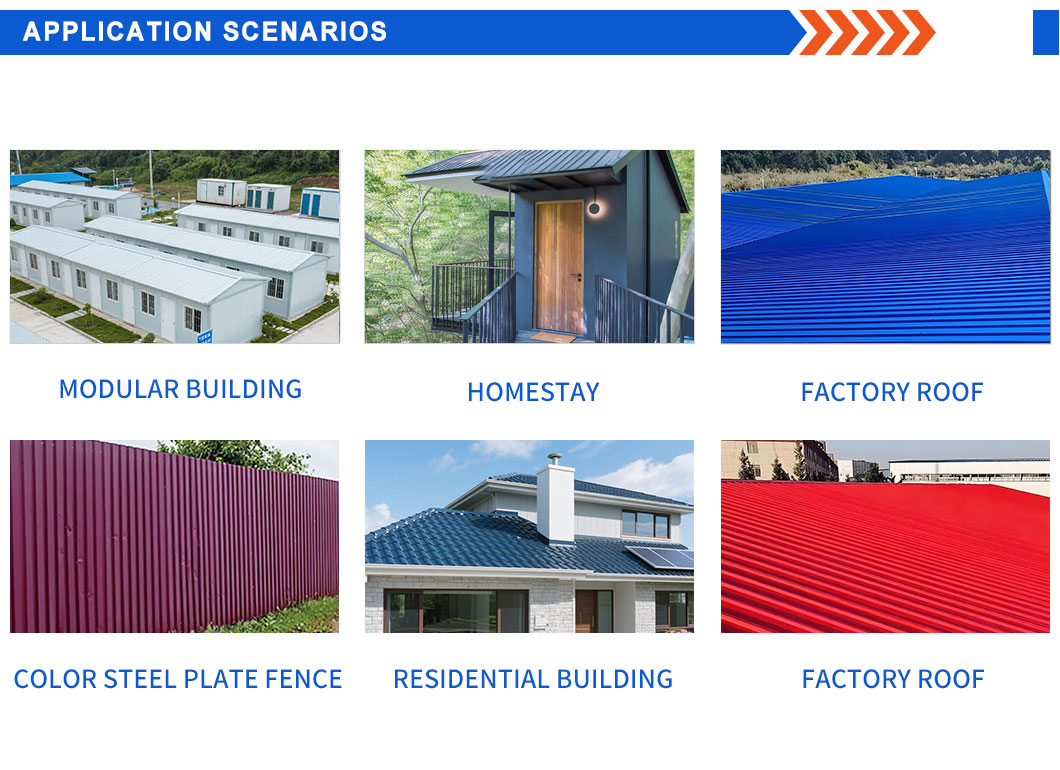 APPLICATION SCENARIOS

MODULAR BUILDING

HOMESTAY

FACTORY ROOF

COLOR STEEL PLATE FENCE

RESIDENTIAL BUILDING

FACTORY ROOF